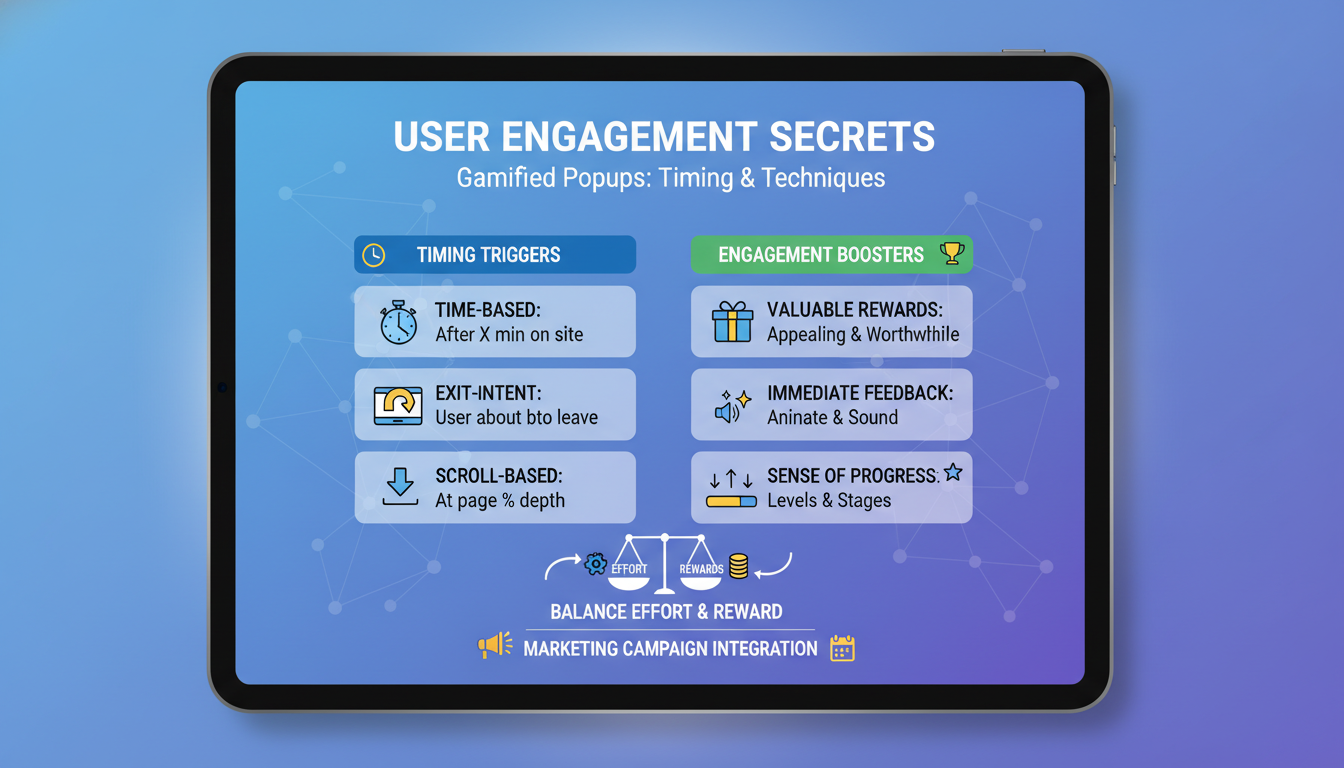 USER ENGAGEMENT SECRETS
Gamified Popups: Timing & Techniques

TIMING TRIGGERS

TIME-BASED:
After X min on site

EXIT-INTENT:
User about bto leave

SCROLL-BASED:
At page % depth

ENGAGEMENT BOOSTERS

VALUABLE REWARDS:
Appealing & Worthwhile

IMMEDIATE FEEDBACK:
Aninate & Sound

SENSE OF PROGRESS:
Levels & Stages

EFFORT
REWARDS

BALANCE EFFORT & REWARD

MARKETING CAMPAIGN INTEGRATION